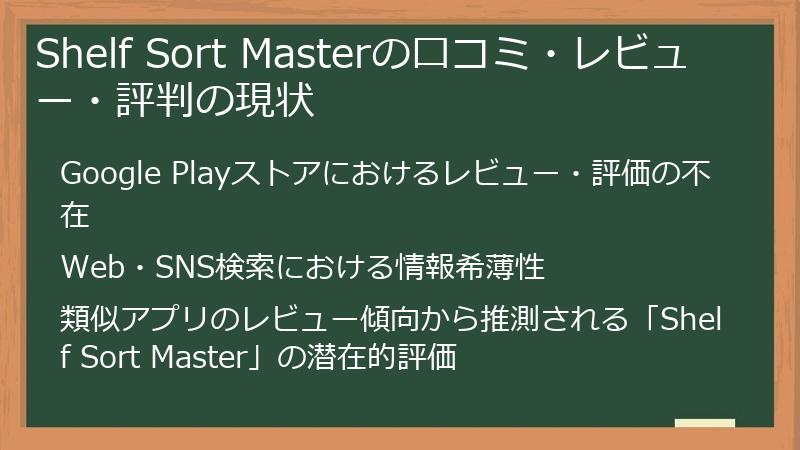 Shelf Sort Masterの口コミ・レビュー・評判の現状

Google Playストアにおけるレビュー・評価の不在

Web・SNS検索における情報希薄性

類似アプリのレビュー傾向から推測される「Shelf Sort Master」の潜在的評価